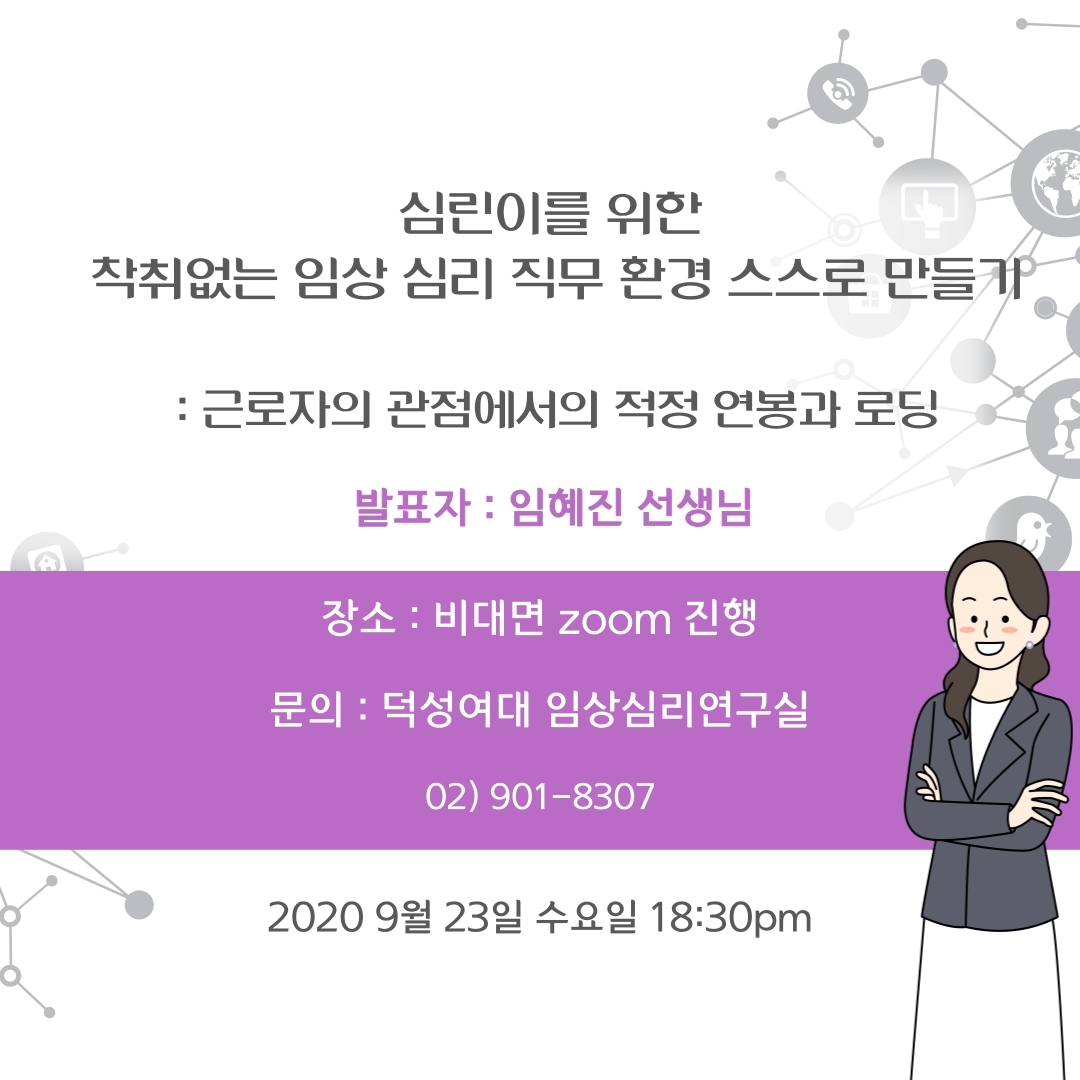 심린이를 위한
착취없는 임상 심리 직무 환경 스스로 만들기

: 근로자의 관점에서의 적정 연봉과 로딩

발표자 : 임혜진 선생님

장소 : 비대면 zoom 진행

문의 : 덕성여대 임상심리연구실

02) 901-8307

2020 9월 23일 수요일 18:30pm